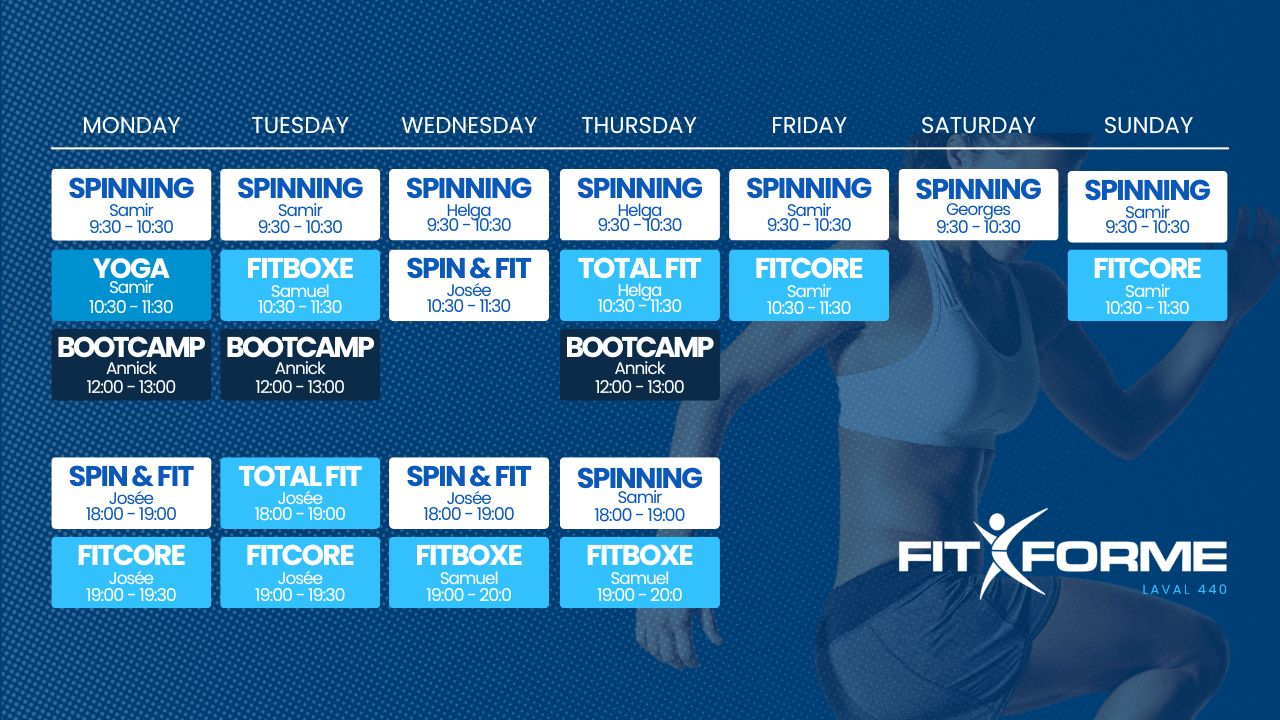 | MONDAY | TUESDAY | WEDNESDAY | THURSDAY | FRIDAY | SATURDAY | SUNDAY |
|---|---|---|---|---|---|---|
| SPINNING Samir 9:30 - 10:30 | SPINNING Samir 9:30 - 10:30 | SPINNING Helga 9:30 - 10:30 | SPINNING Helga 9:30 - 10:30 | SPINNING Samir 9:30 - 10:30 | SPINNING Georges 9:30 - 10:30 | SPINNING Samir 9:30 - 10:30 |
| YOGA Samir 10:30 - 11:30 | FITBOXE Samuel 10:30 - 11:30 | SPIN & FIT Josée 10:30 - 11:30 | TOTAL FIT Helga 10:30 - 11:30 | FITCORE Samir 10:30 - 11:30 | | FITCORE Samir 10:30 - 11:30 |
| BOOTCAMP Annick 12:00 - 13:00 | BOOTCAMP Annick 12:00 - 13:00 | | BOOTCAMP Annick 12:00 - 13:00 | | | |
| SPIN & FIT Josée 18:00 - 19:00 | TOTAL FIT Josée 18:00 - 19:00 | SPIN & FIT Josée 18:00 - 19:00 | SPINNING Samir 18:00 - 19:00 | | | |
| FITCORE Josée 19:00 - 19:30 | FITCORE Josée 19:00 - 19:30 | FITBOXE Samuel 19:00 - 20:0 | FITBOXE Samuel 19:00 - 20:0 | | | |

FIT FORME
LAVAL 440